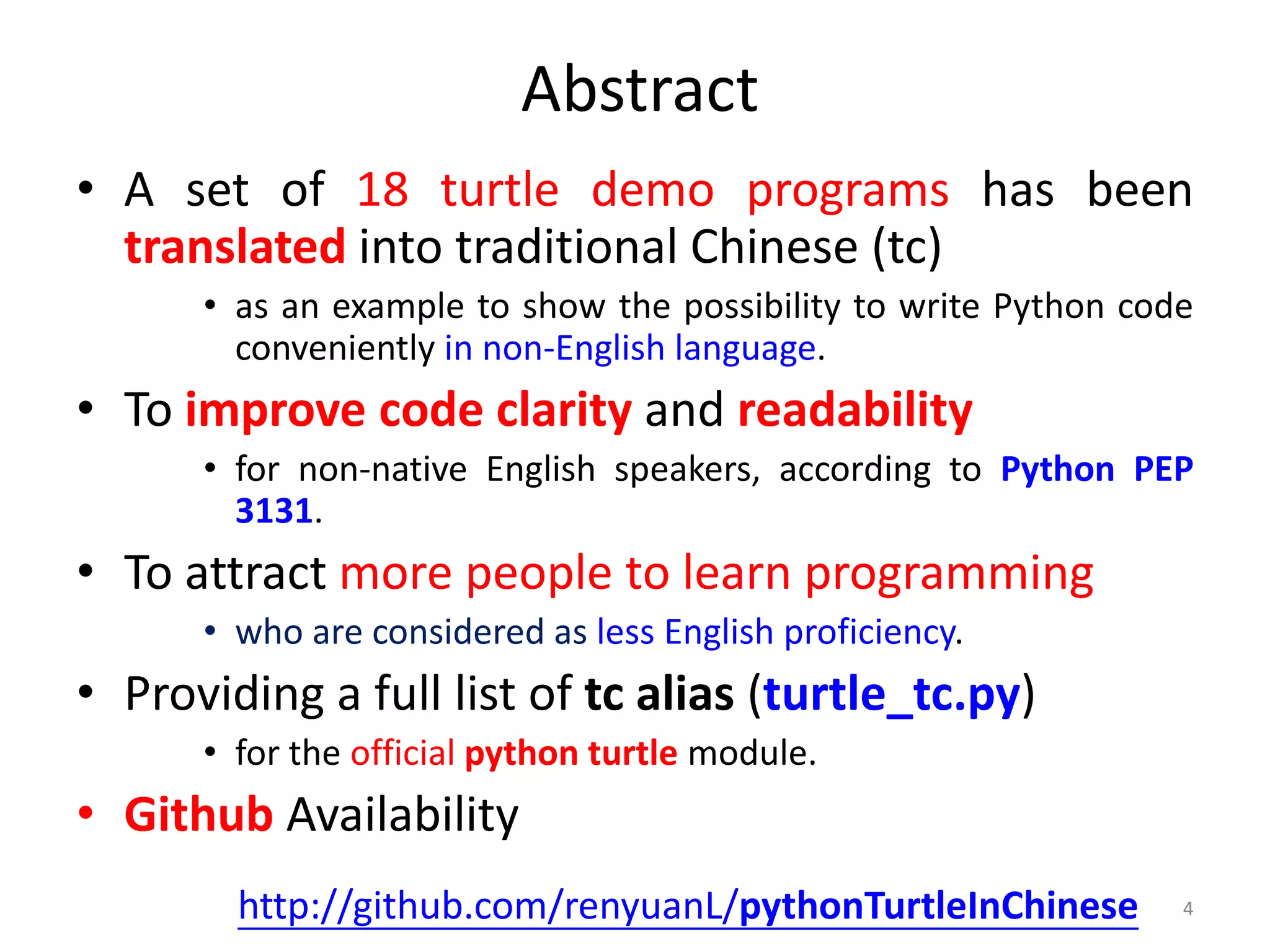 Abstract

• A set of 18 turtle demo programs has been translated into traditional Chinese (tc)
  • as an example to show the possibility to write Python code conveniently in non-English language.
• To improve code clarity and readability
  • for non-native English speakers, according to Python PEP 3131.
• To attract more people to learn programming
  • who are considered as less English proficiency.
• Providing a full list of tc alias (turtle_tc.py)
  • for the official python turtle module.
• Github Availability

http://github.com/renyuanL/pythonTurtleInChinese

4